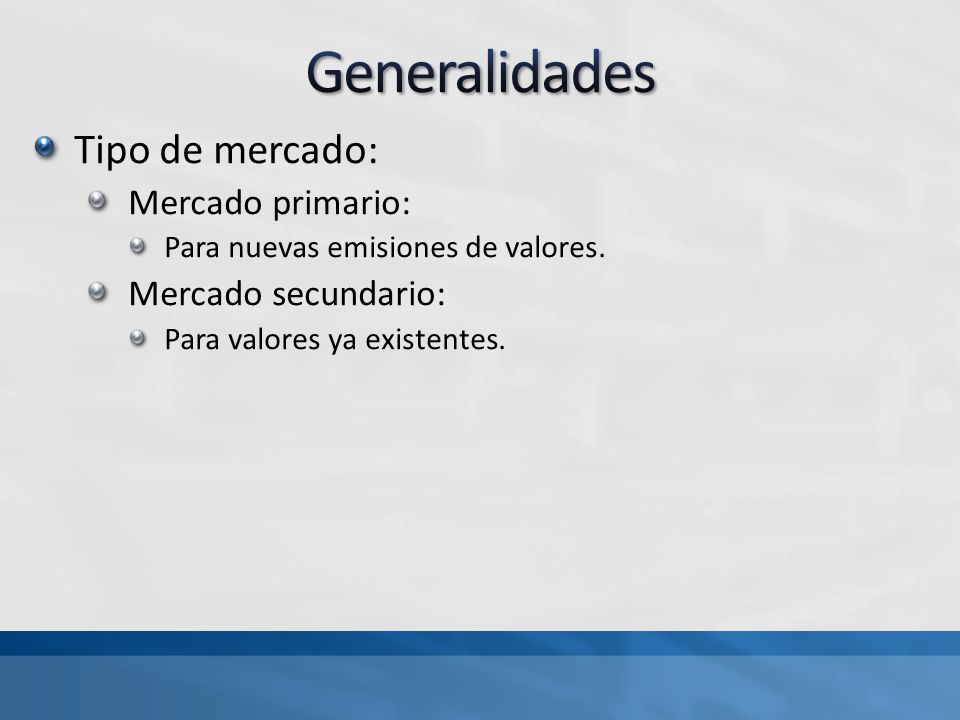 Generalidades

Tipo de mercado:

Mercado primario:

Para nuevas emisiones de valores.

Mercado secundario:

Para valores ya existentes.